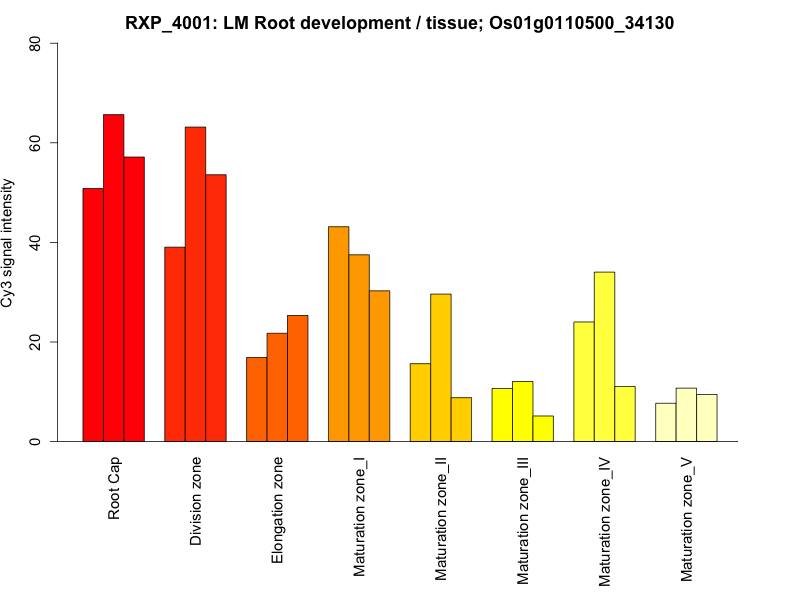 RXP_4001: LM Root development / tissue; Os01g0110500_34130

Cy3 signal intensity

80
60
40
20
0

Root Cap
Division zone
Elongation zone
Maturation zone_I
Maturation zone_II
Maturation zone_III
Maturation zone_IV
Maturation zone_V